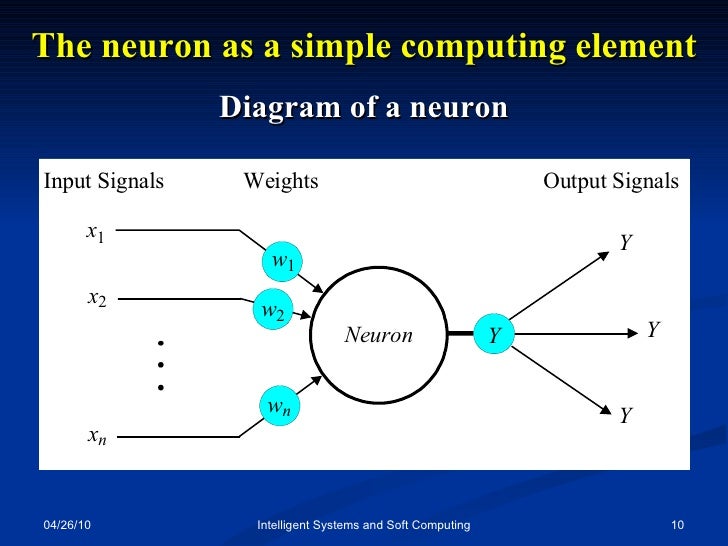 The neuron as a simple computing element

Diagram of a neuron

Input Signals

Weights

Output Signals

$x_1$

$x_2$

$x_n$

$w_1$

$w_2$

$w_n$

Neuron

$Y$

$Y$

$Y$

$Y$

04/26/10

Intelligent Systems and Soft Computing

10